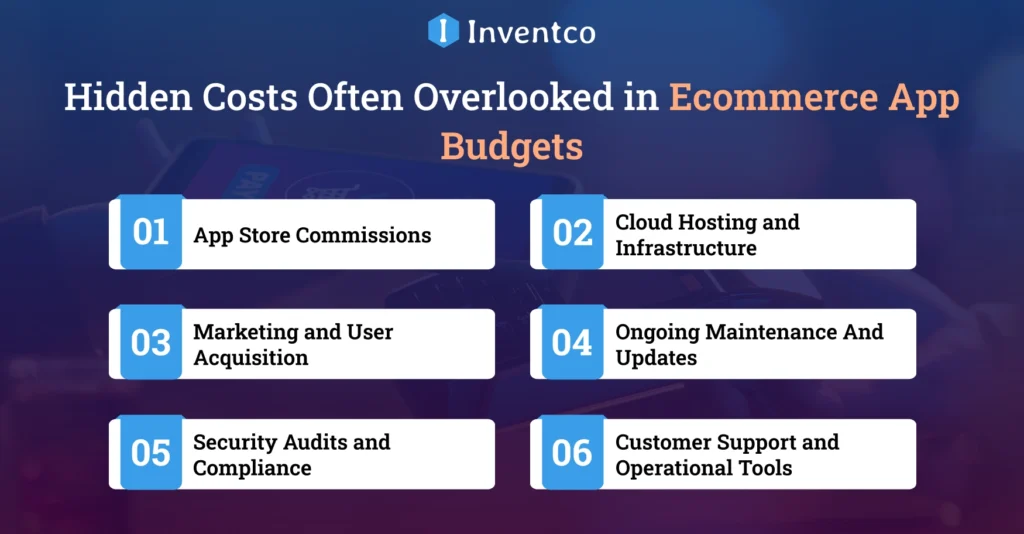 Inventco

Hidden Costs Often Overlooked in Ecommerce App Budgets

01 App Store Commissions

02 Cloud Hosting and Infrastructure

03 Marketing and User Acquisition

04 Ongoing Maintenance And Updates

05 Security Audits and Compliance

06 Customer Support and Operational Tools